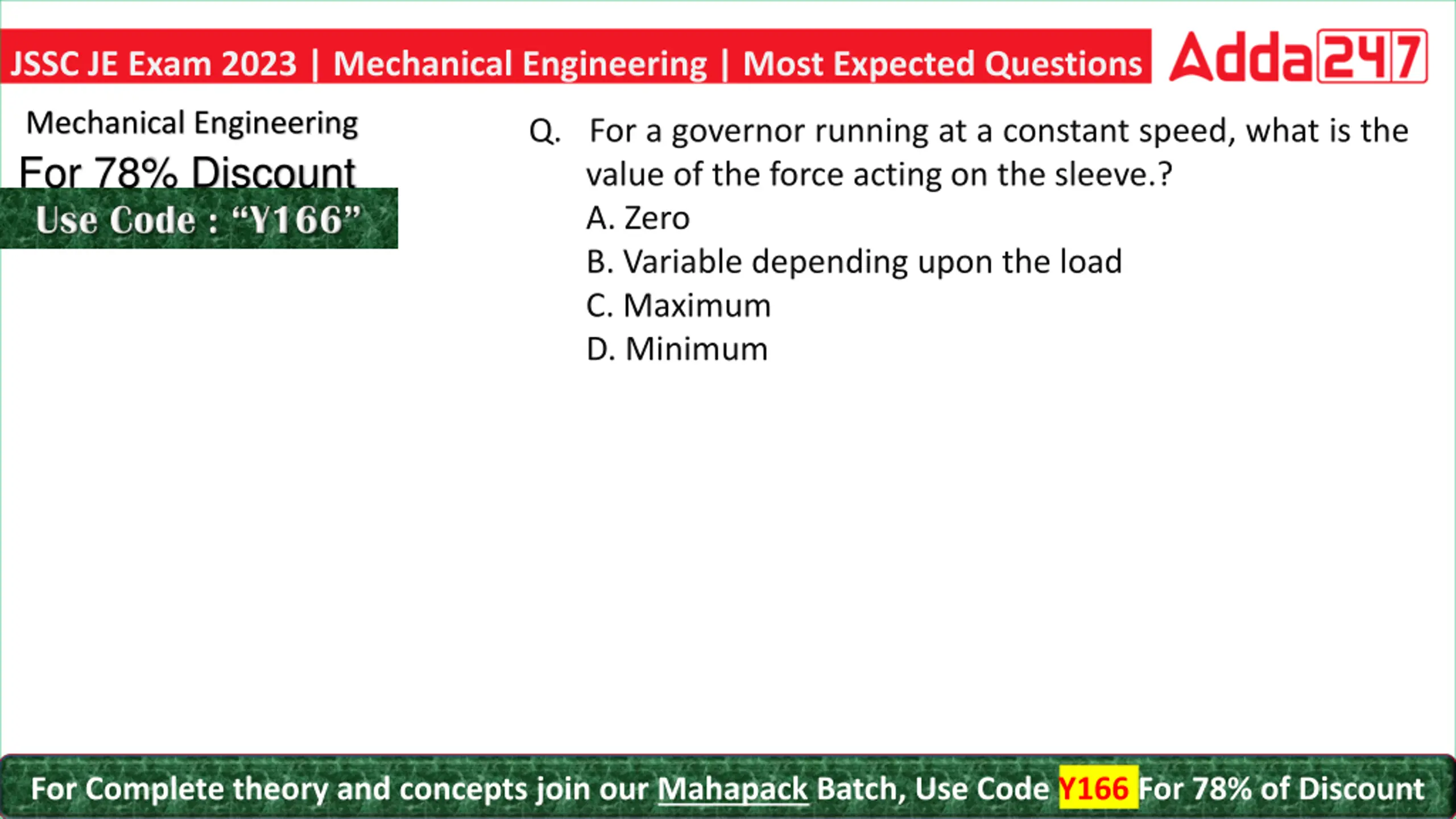 JSSC JE Exam 2023 | Mechanical Engineering | Most Expected Questions

Adda247

Mechanical Engineering

For 78% Discount

Use Code : “Y166”

Q. For a governor running at a constant speed, what is the value of the force acting on the sleeve.?

A. Zero

B. Variable depending upon the load

C. Maximum

D. Minimum

For Complete theory and concepts join our Mahapack Batch, Use Code Y166 For 78% of Discount